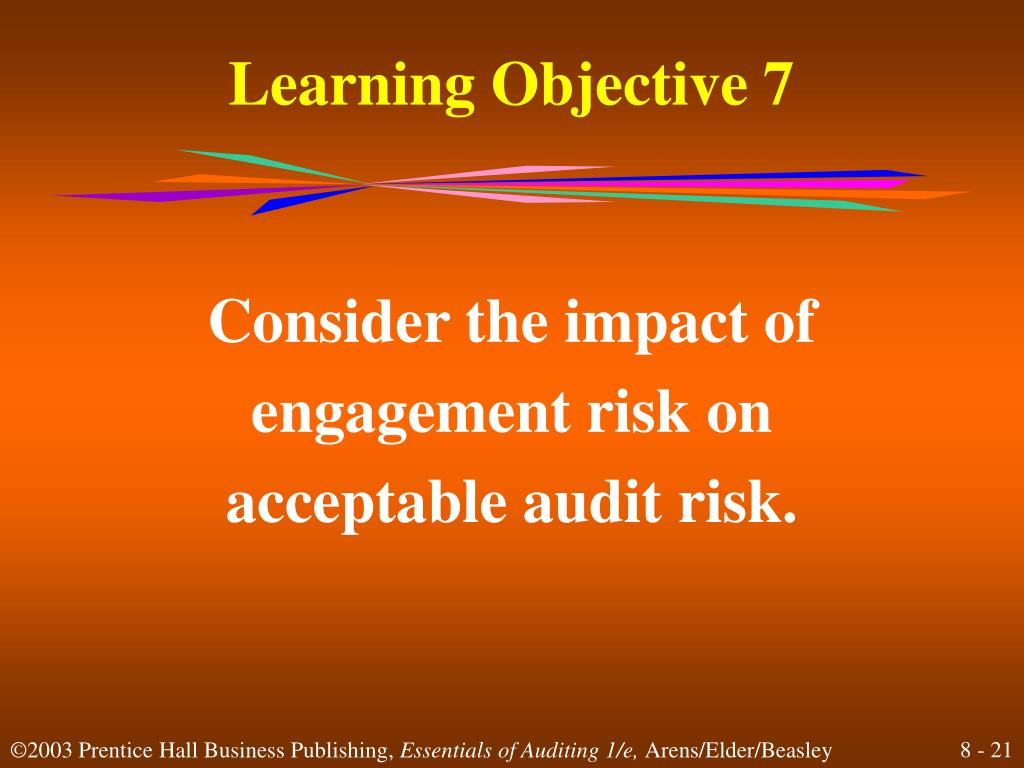 Learning Objective 7

Consider the impact of engagement risk on acceptable audit risk.

©2003 Prentice Hall Business Publishing, Essentials of Auditing 1/e, Arens/Elder/Beasley

8 - 21